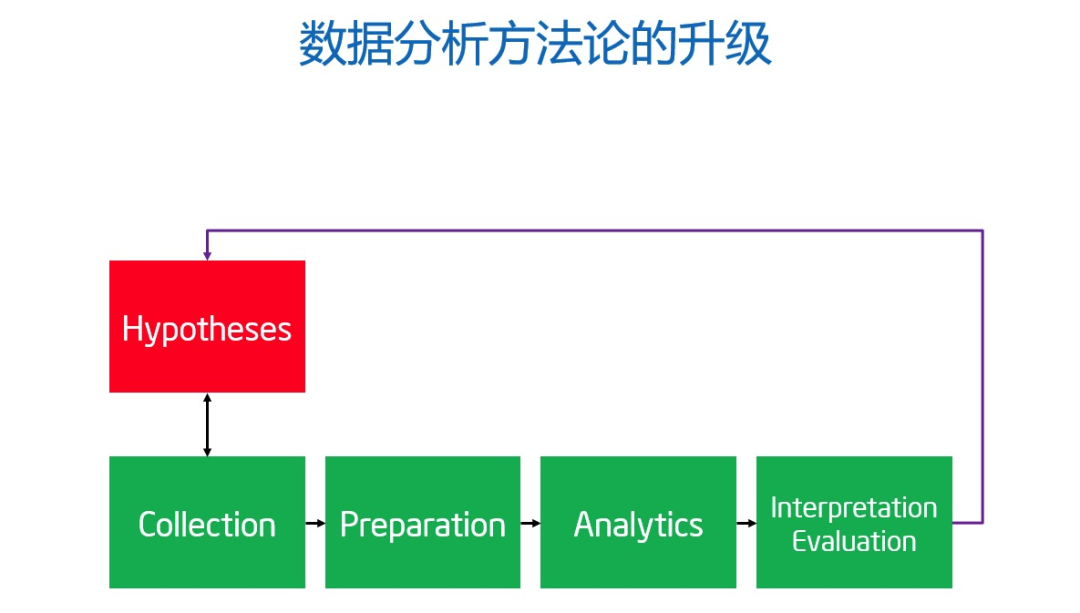 数据分析方法论的升级

Hypotheses

Collection

Preparation

Analytics

Interpretation
Evaluation